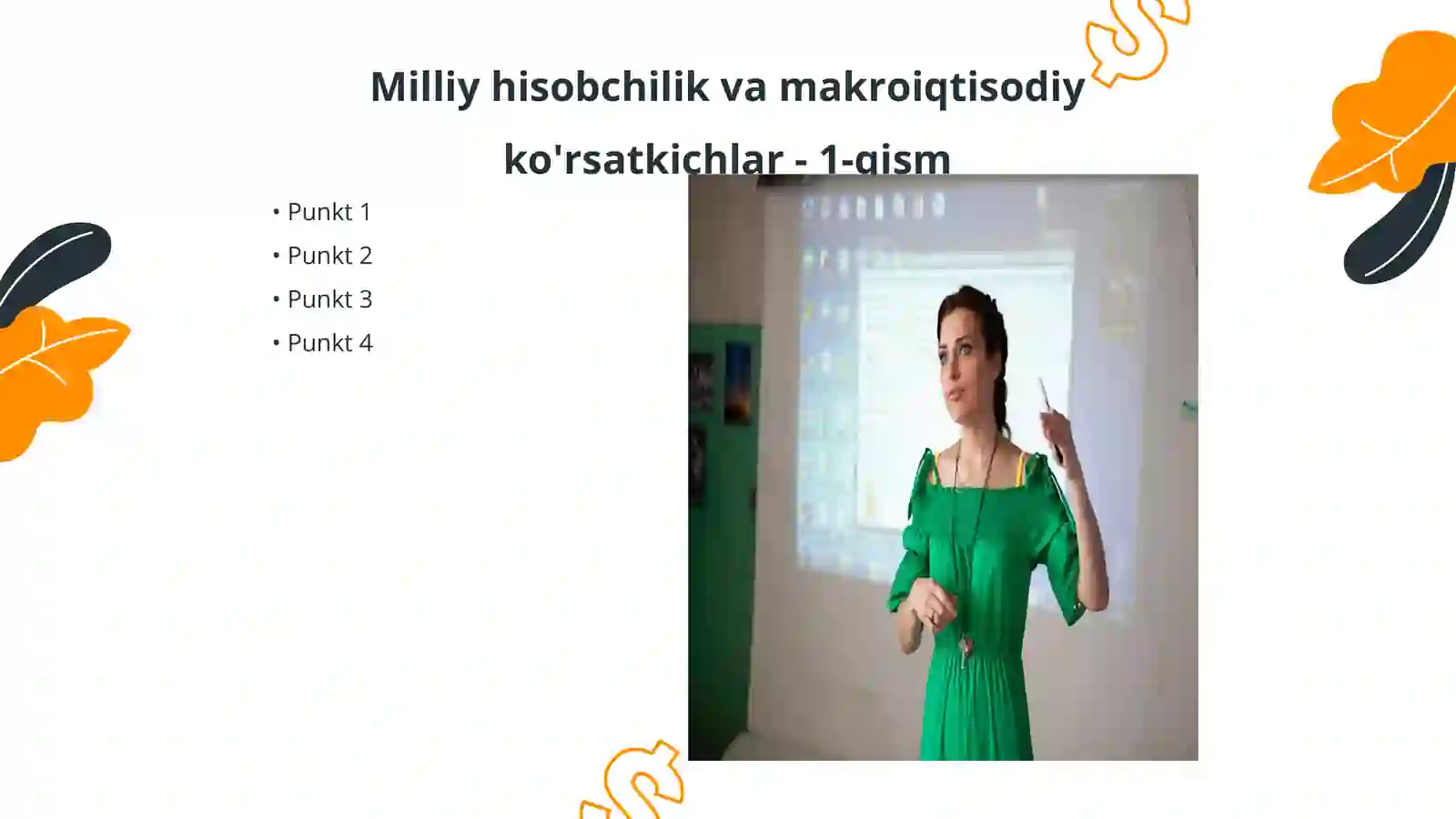 Milliy hisobchilik va makroiqtisodiy ko'rsatkichlar - 1-qism

• Punkt 1
• Punkt 2
• Punkt 3
• Punkt 4